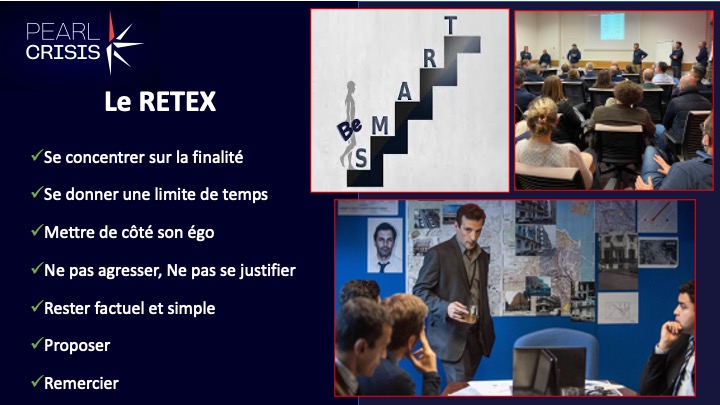 PEARL CRISIS

Le RETEX

✓Se concentrer sur la finalité

✓Se donner une limite de temps

✓Mettre de côté son égo

✓Ne pas agresser, Ne pas se justifier

✓Rester factuel et simple

✓Proposer

✓Remercier

Be S M A R T